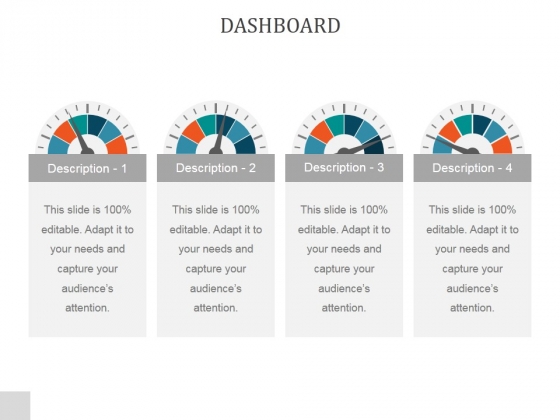 DASHBOARD

Description - 1

This slide is 100% editable. Adapt it to your needs and capture your audience's attention.

Description - 2

This slide is 100% editable. Adapt it to your needs and capture your audience's attention.

Description - 3

This slide is 100% editable. Adapt it to your needs and capture your audience's attention.

Description - 4

This slide is 100% editable. Adapt it to your needs and capture your audience's attention.